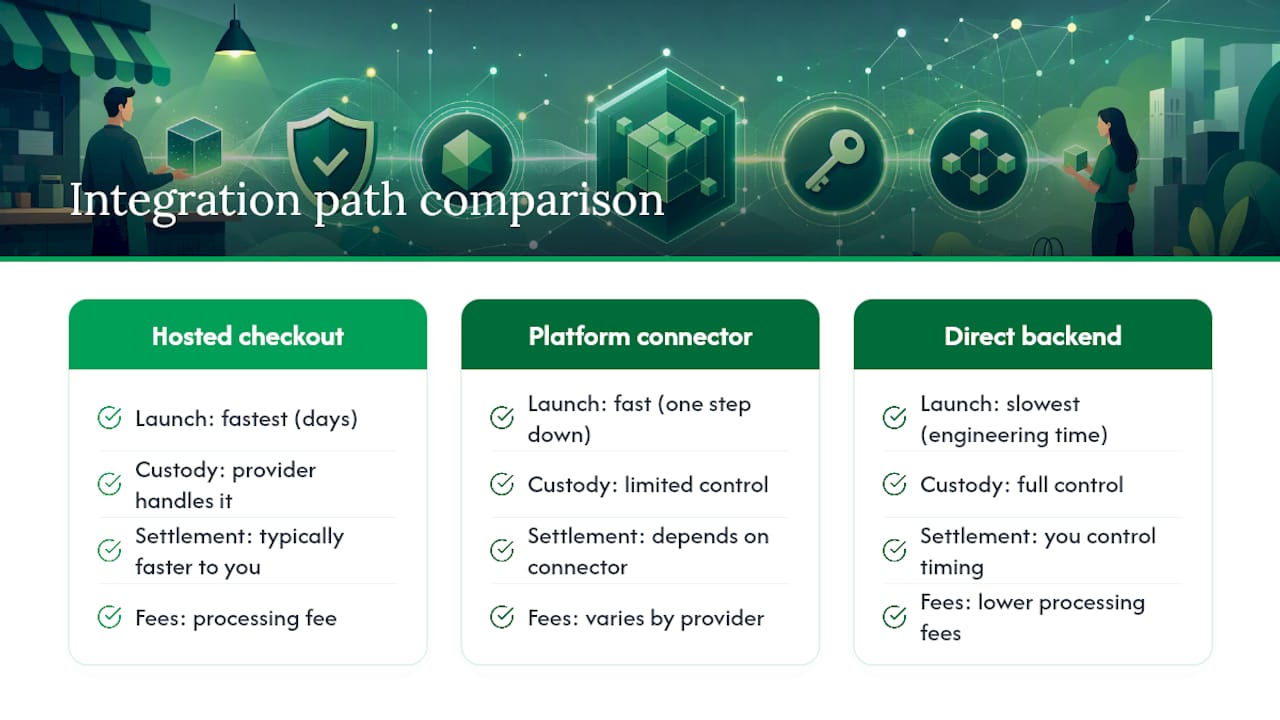 Integration path comparison

Hosted checkout

Launch: fastest (days)

Custody: provider handles it

Settlement: typically faster to you

Fees: processing fee

Platform connector

Launch: fast (one step down)

Custody: limited control

Settlement: depends on connector

Fees: varies by provider

Direct backend

Launch: slowest (engineering time)

Custody: full control

Settlement: you control timing

Fees: lower processing fees